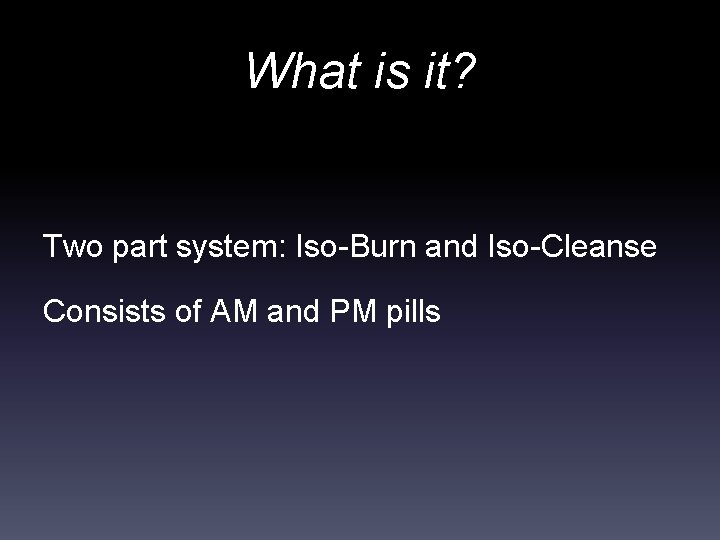 What is it?

Two part system: Iso-Burn and Iso-Cleanse

Consists of AM and PM pills